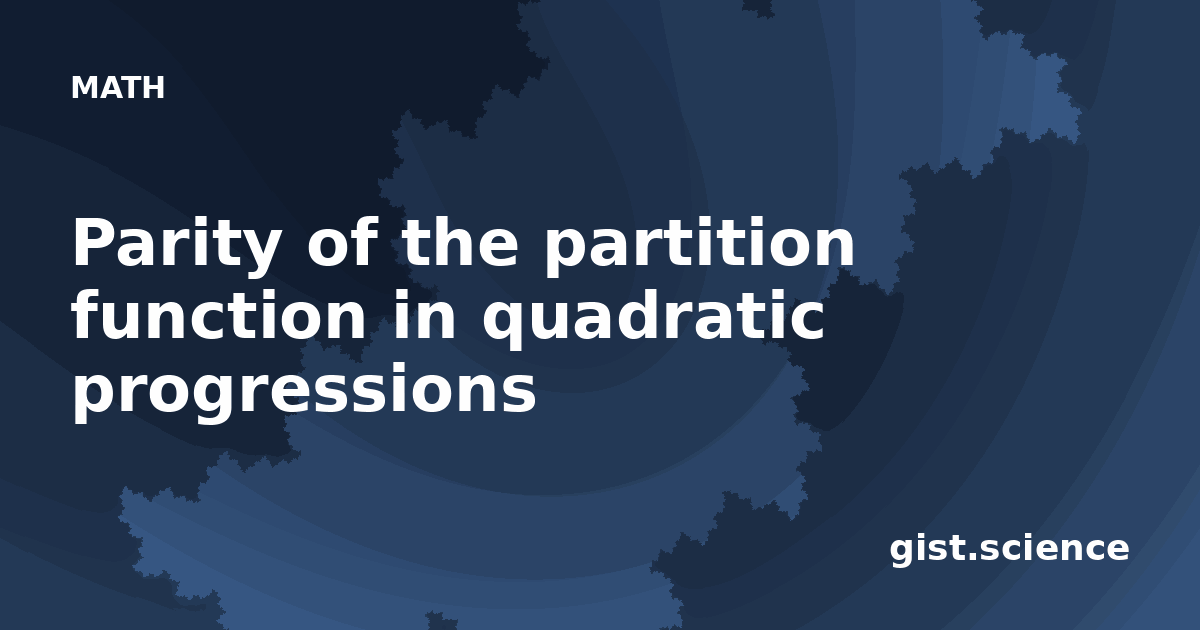 MATH

Parity of the partition function in quadratic progressions

gist.science